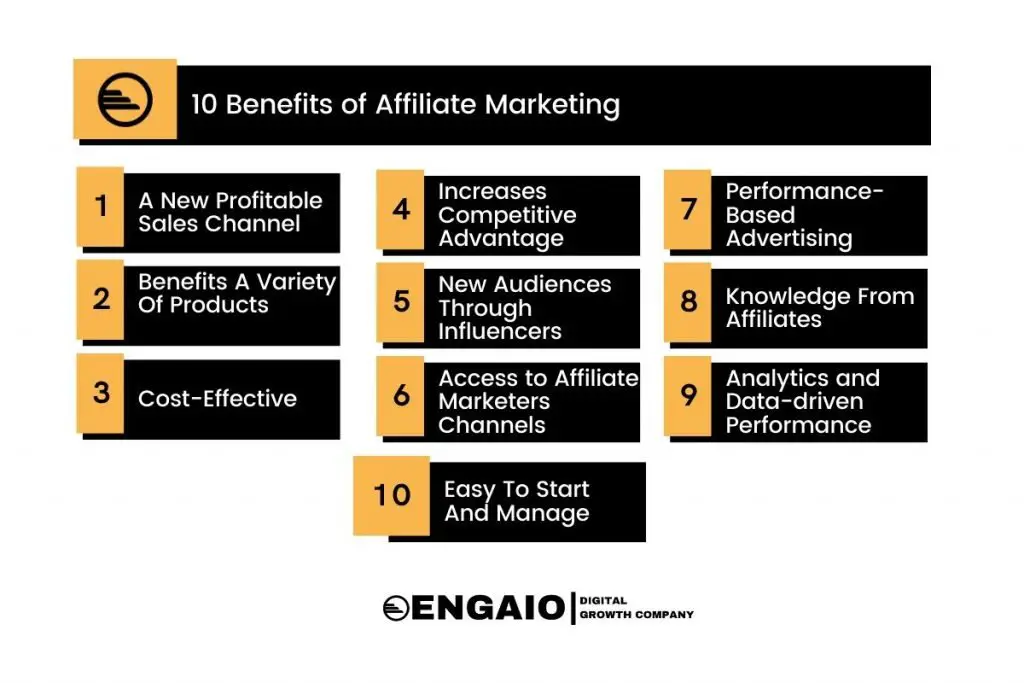 10 Benefits of Affiliate Marketing

1 A New Profitable Sales Channel

2 Benefits A Variety Of Products

3 Cost-Effective

4 Increases Competitive Advantage

5 New Audiences Through Influencers

6 Access to Affiliate Marketers Channels

7 Performance-Based Advertising

8 Knowledge From Affiliates

9 Analytics and Data-driven Performance

10 Easy To Start And Manage

ENGAIO | DIGITAL GROWTH COMPANY